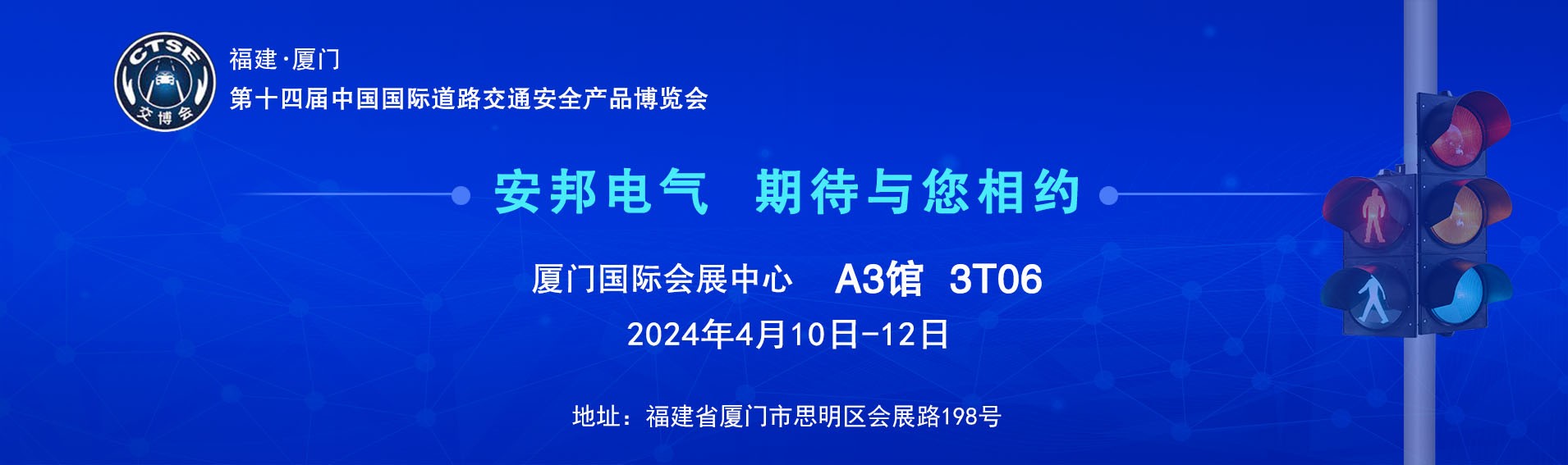 CTSE
交博会

福建·厦门
第十四届中国国际道路交通安全产品博览会

安邦电气 期待与您相约

厦门国际会展中心 A3馆 3T06
2024年4月10日-12日

地址：福建省厦门市思明区会展路198号